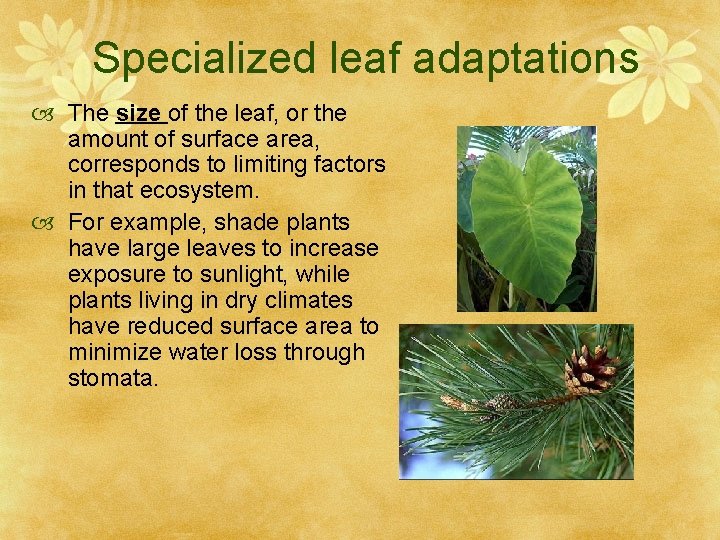 Specialized leaf adaptations

The size of the leaf, or the amount of surface area, corresponds to limiting factors in that ecosystem.

For example, shade plants have large leaves to increase exposure to sunlight, while plants living in dry climates have reduced surface area to minimize water loss through stomata.